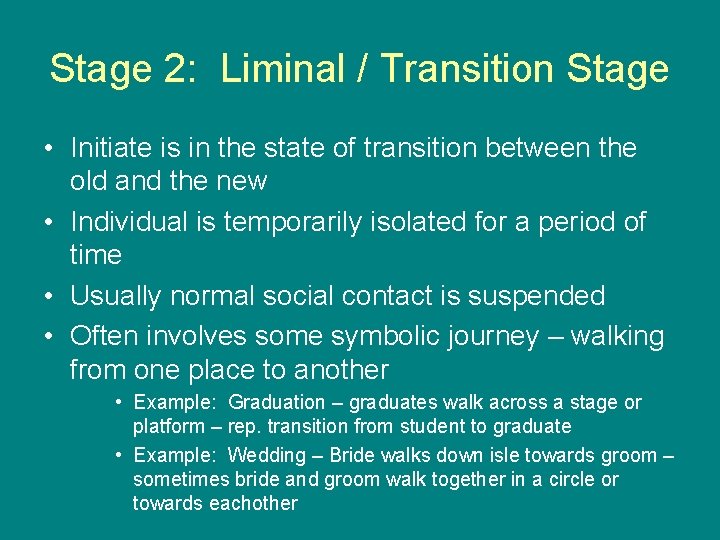 Stage 2: Liminal / Transition Stage

• Initiate is in the state of transition between the old and the new
• Individual is temporarily isolated for a period of time
• Usually normal social contact is suspended
• Often involves some symbolic journey – walking from one place to another
  • Example: Graduation – graduates walk across a stage or platform – rep. transition from student to graduate
  • Example: Wedding – Bride walks down isle towards groom – sometimes bride and groom walk together in a circle or towards eachother